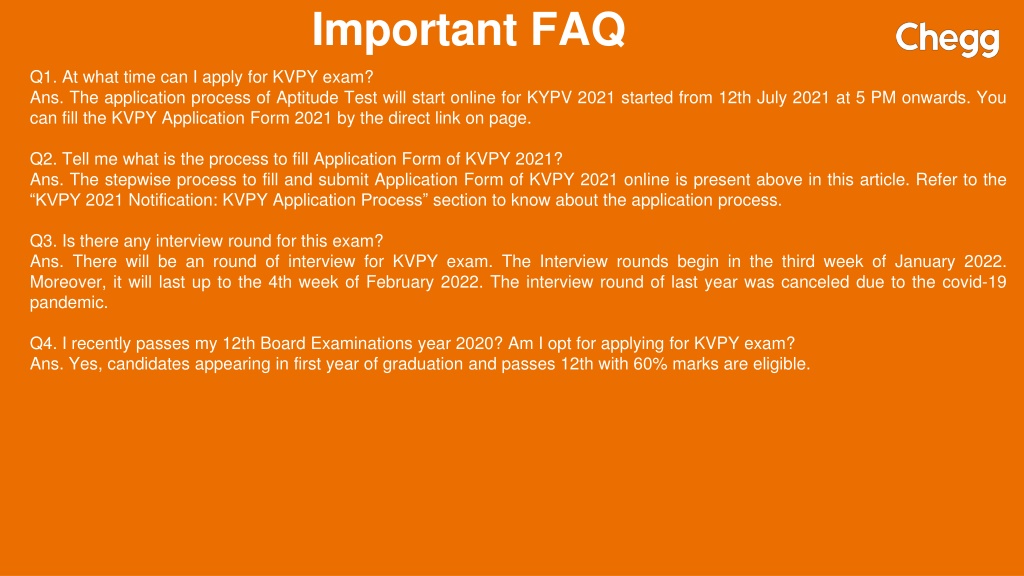 Important FAQ

Chegg

Q1. At what time can I apply for KVPY exam?
Ans. The application process of Aptitude Test will start online for KYPV 2021 started from 12th July 2021 at 5 PM onwards. You can fill the KVPY Application Form 2021 by the direct link on page.

Q2. Tell me what is the process to fill Application Form of KVPY 2021?
Ans. The stepwise process to fill and submit Application Form of KVPY 2021 online is present above in this article. Refer to the “KVPY 2021 Notification: KVPY Application Process” section to know about the application process.

Q3. Is there any interview round for this exam?
Ans. There will be an round of interview for KVPY exam. The Interview rounds begin in the third week of January 2022. Moreover, it will last up to the 4th week of February 2022. The interview round of last year was canceled due to the covid-19 pandemic.

Q4. I recently passes my 12th Board Examinations year 2020? Am I opt for applying for KVPY exam?
Ans. Yes, candidates appearing in first year of graduation and passes 12th with 60% marks are eligible.